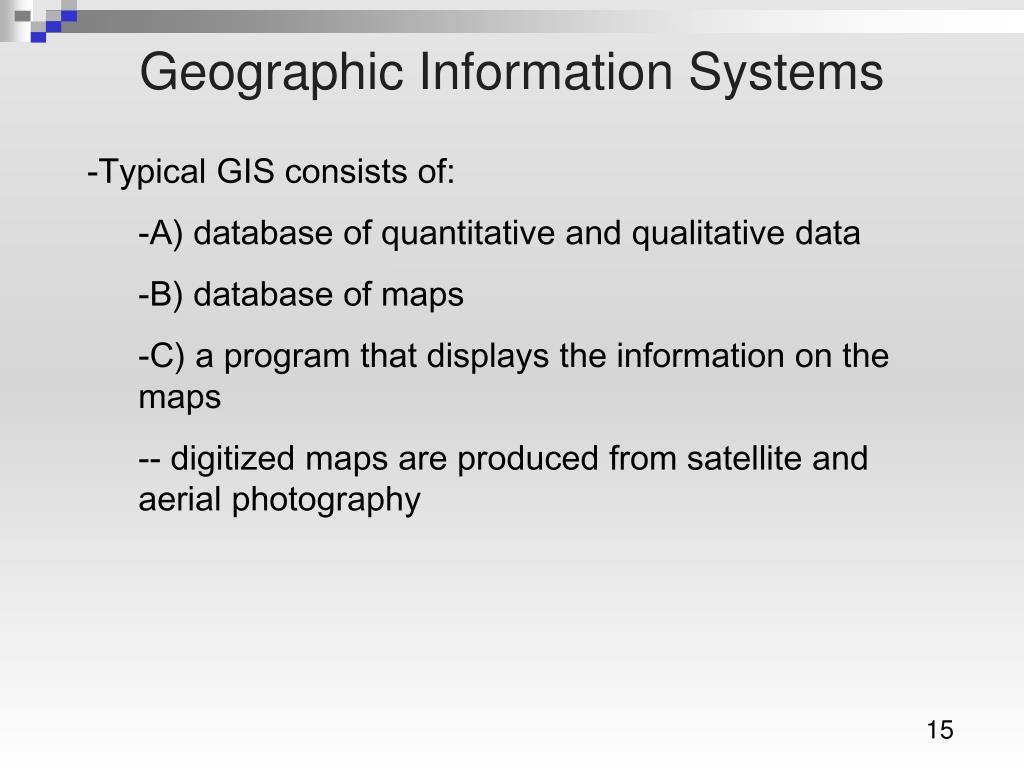 Geographic Information Systems

-Typical GIS consists of:

-A) database of quantitative and qualitative data

-B) database of maps

-C) a program that displays the information on the maps

-- digitized maps are produced from satellite and aerial photography

15